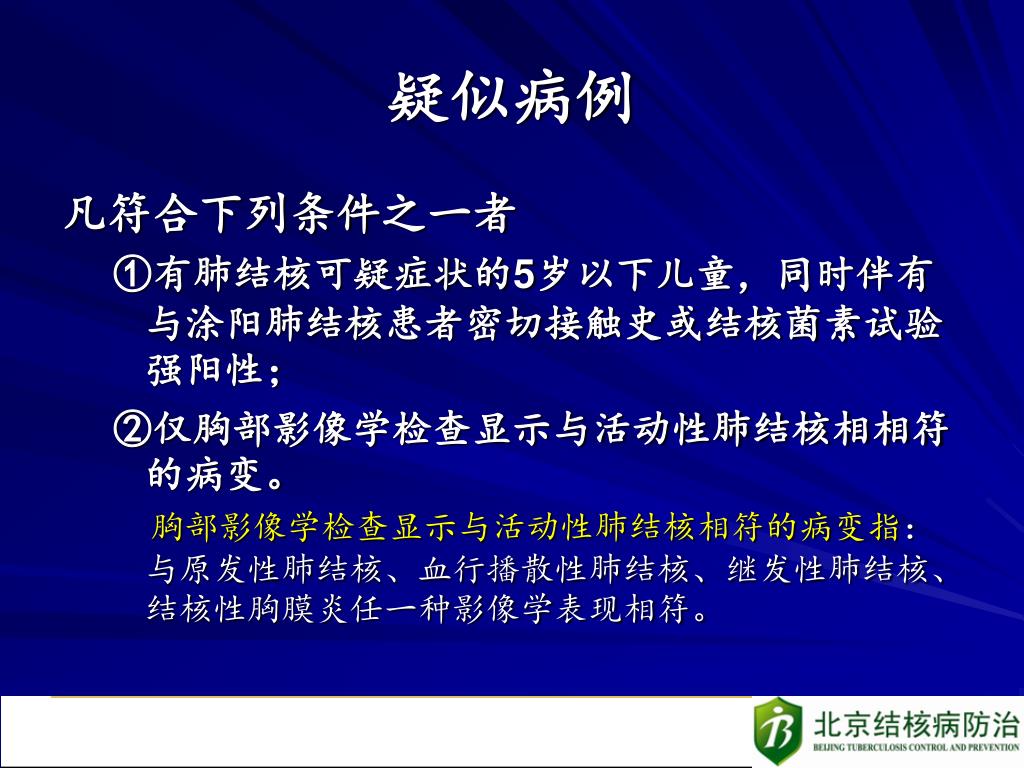 疑似病例

凡符合下列条件之一者

①有肺结核可疑症状的5岁以下儿童，同时伴有与涂阳肺结核患者密切接触史或结核菌素试验强阳性；

②仅胸部影像学检查显示与活动性肺结核相相符的病变。

胸部影像学检查显示与活动性肺结核相符的病变指：与原发性肺结核、血行播散性肺结核、继发性肺结核、结核性胸膜炎任一种影像学表现相符。

北京结核病防治
BEIJING TUBERCULOSIS CONTROL AND PREVENTION